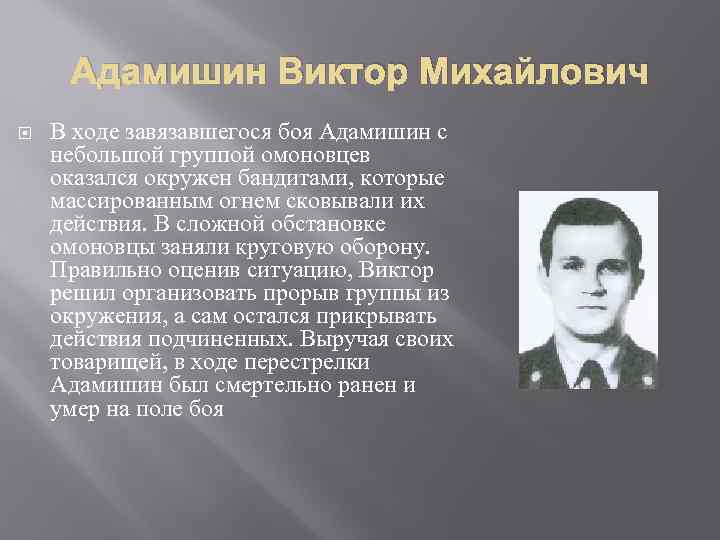 Адамишин Виктор Михайлович

В ходе завязавшегося боя Адамишин с небольшой группой омоновцев оказался окружен бандитами, которые массированным огнем сковывали их действия. В сложной обстановке омоновцы заняли круговую оборону. Правильно оценив ситуацию, Виктор решил организовать прорыв группы из окружения, а сам остался прикрывать действия подчиненных. Выручая своих товарищей, в ходе перестрелки Адамишин был смертельно ранен и умер на поле боя